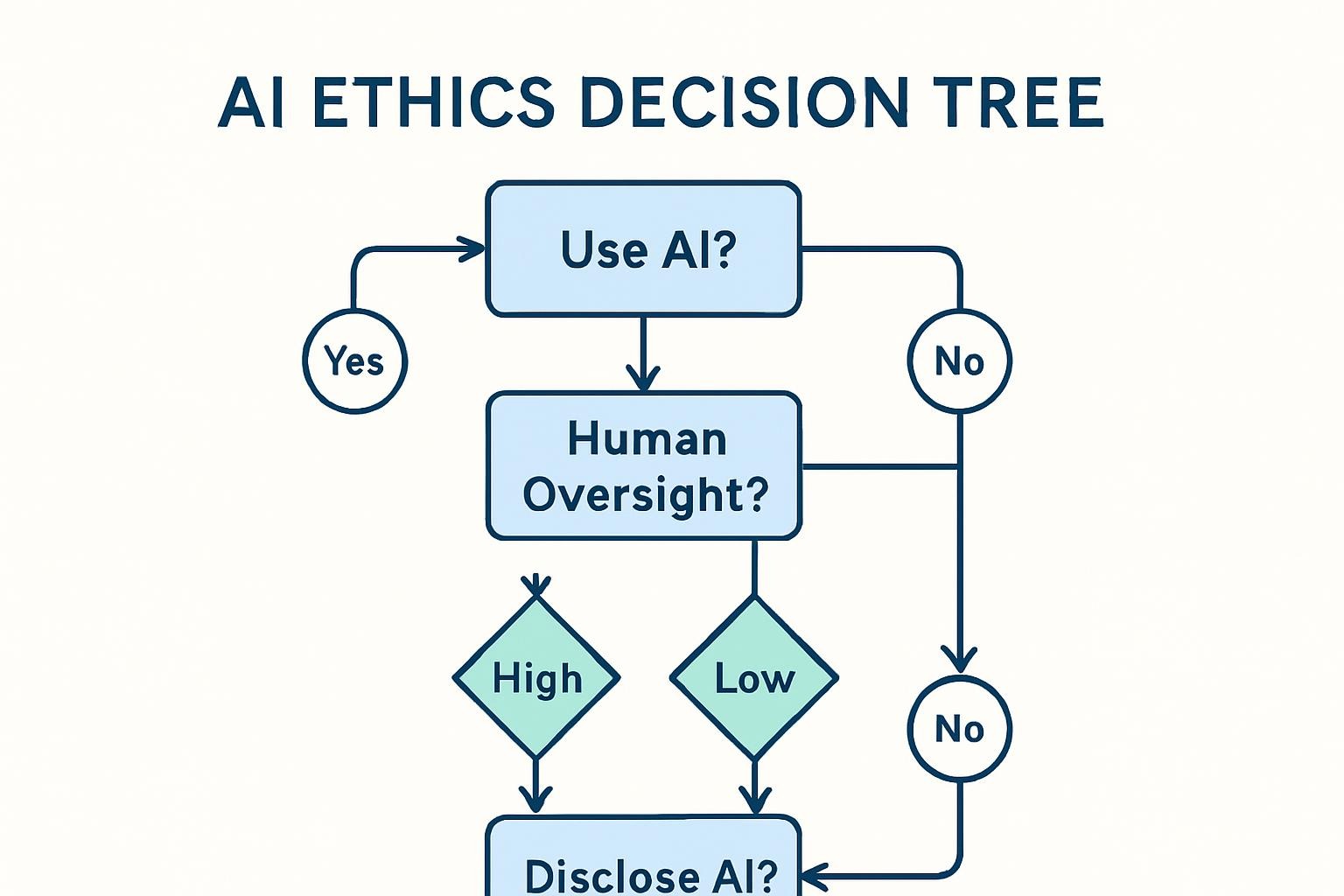 AI ETHICS DECISION TREE

Use AI?

Yes

No

Human Oversight?

High

Low

No

Disclose AI?